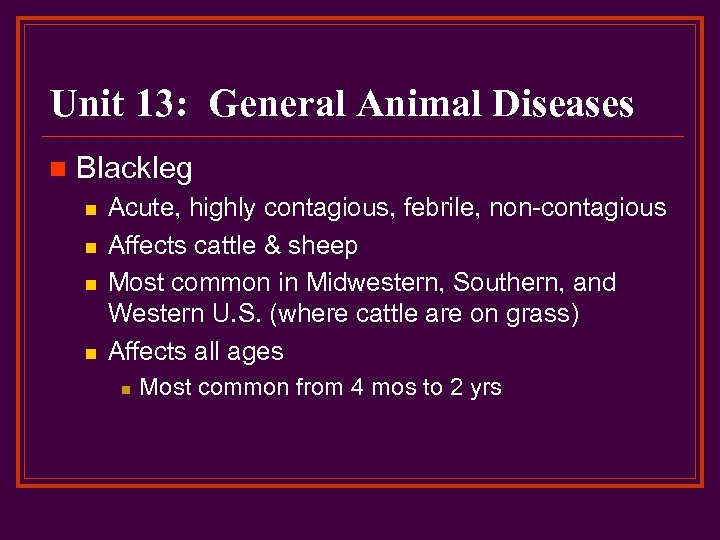 Unit 13: General Animal Diseases

Blackleg

Acute, highly contagious, febrile, non-contagious

Affects cattle & sheep

Most common in Midwestern, Southern, and Western U.S. (where cattle are on grass)

Affects all ages

Most common from 4 mos to 2 yrs